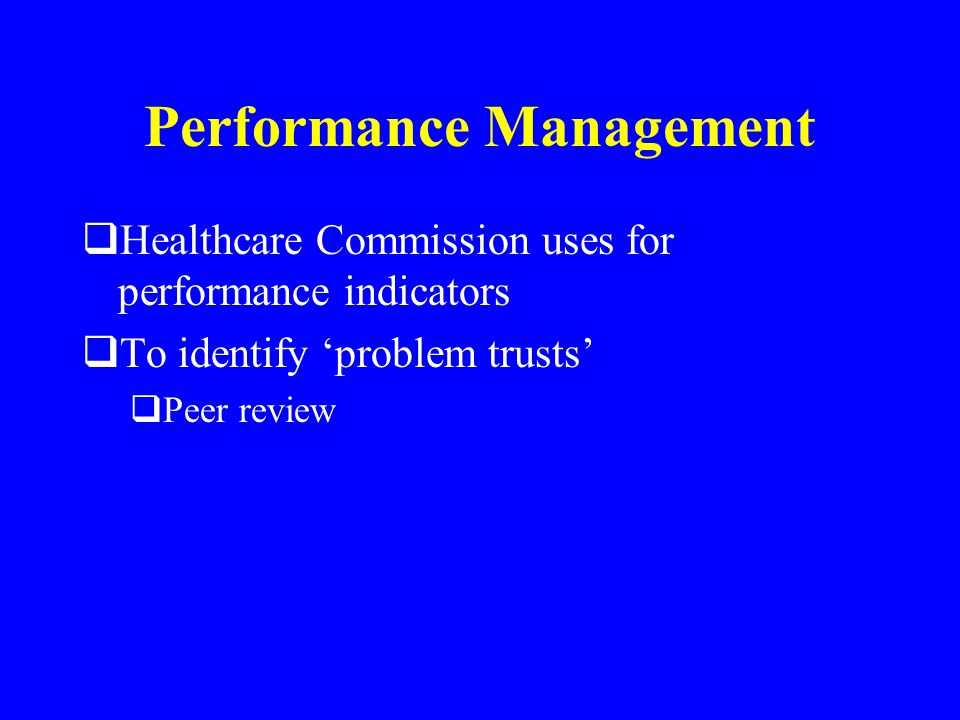 Performance Management

❑Healthcare Commission uses for performance indicators

❑To identify ‘problem trusts’

❑Peer review